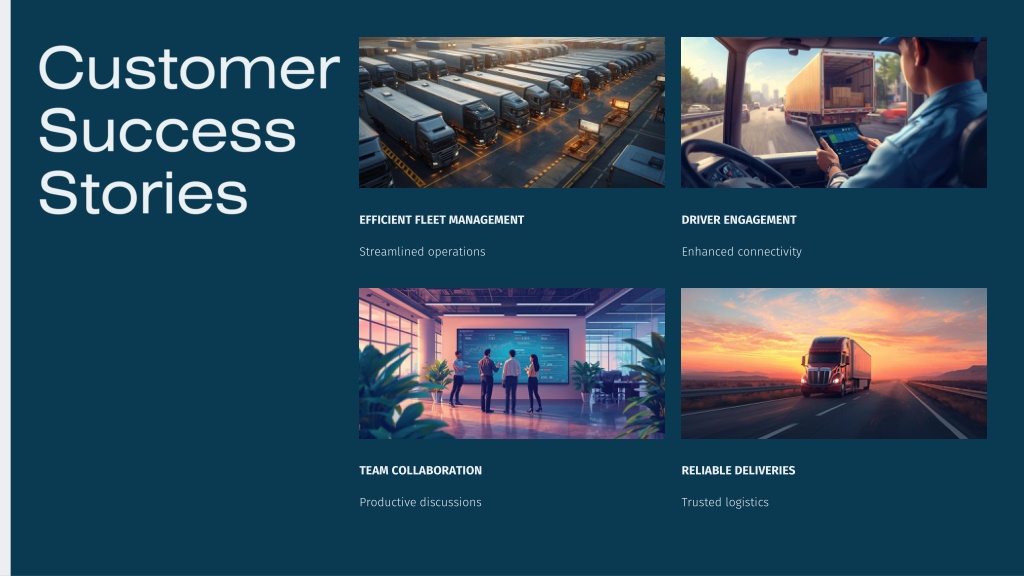 Customer Success Stories

EFFICIENT FLEET MANAGEMENT

Streamlined operations

DRIVER ENGAGEMENT

Enhanced connectivity

TEAM COLLABORATION

Productive discussions

RELIABLE DELIVERIES

Trusted logistics